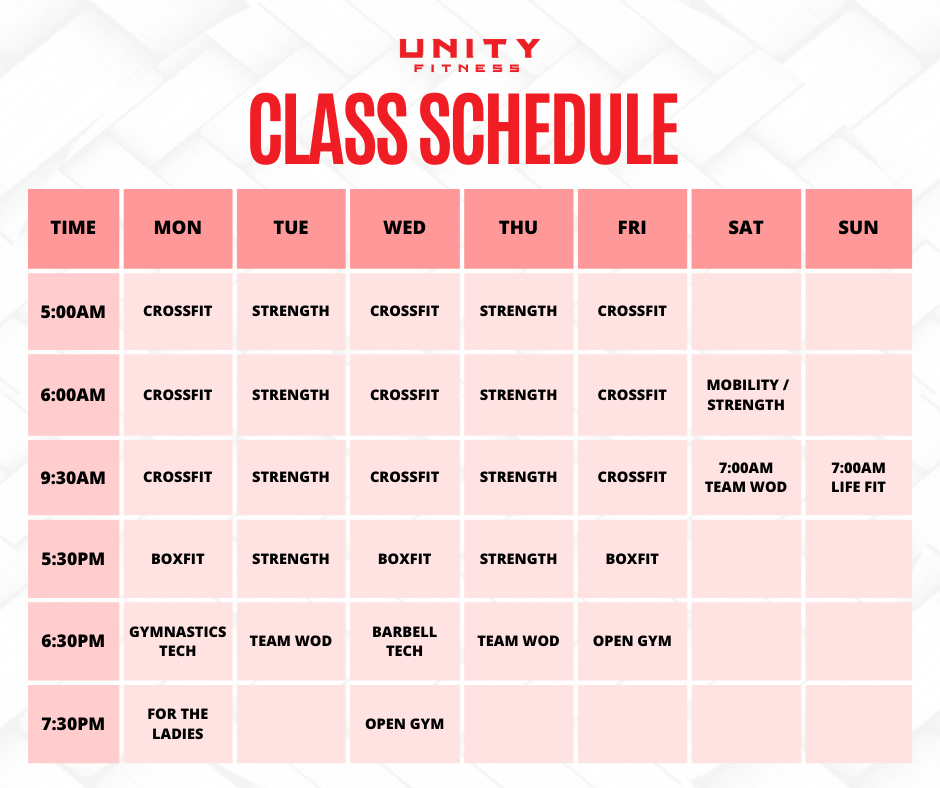 UNITY
FITNESS

CLASS SCHEDULE

| TIME | MON | TUE | WED | THU | FRI | SAT | SUN |
|---|---|---|---|---|---|---|---|
| 5:00AM | CROSSFIT | STRENGTH | CROSSFIT | STRENGTH | CROSSFIT | | |
| 6:00AM | CROSSFIT | STRENGTH | CROSSFIT | STRENGTH | CROSSFIT | MOBILITY / STRENGTH | |
| 9:30AM | CROSSFIT | STRENGTH | CROSSFIT | STRENGTH | CROSSFIT | 7:00AM TEAM WOD | 7:00AM LIFE FIT |
| 5:30PM | BOXFIT | STRENGTH | BOXFIT | STRENGTH | BOXFIT | | |
| 6:30PM | GYMNASTICS TECH | TEAM WOD | BARBELL TECH | TEAM WOD | OPEN GYM | | |
| 7:30PM | FOR THE LADIES | | OPEN GYM | | | | |